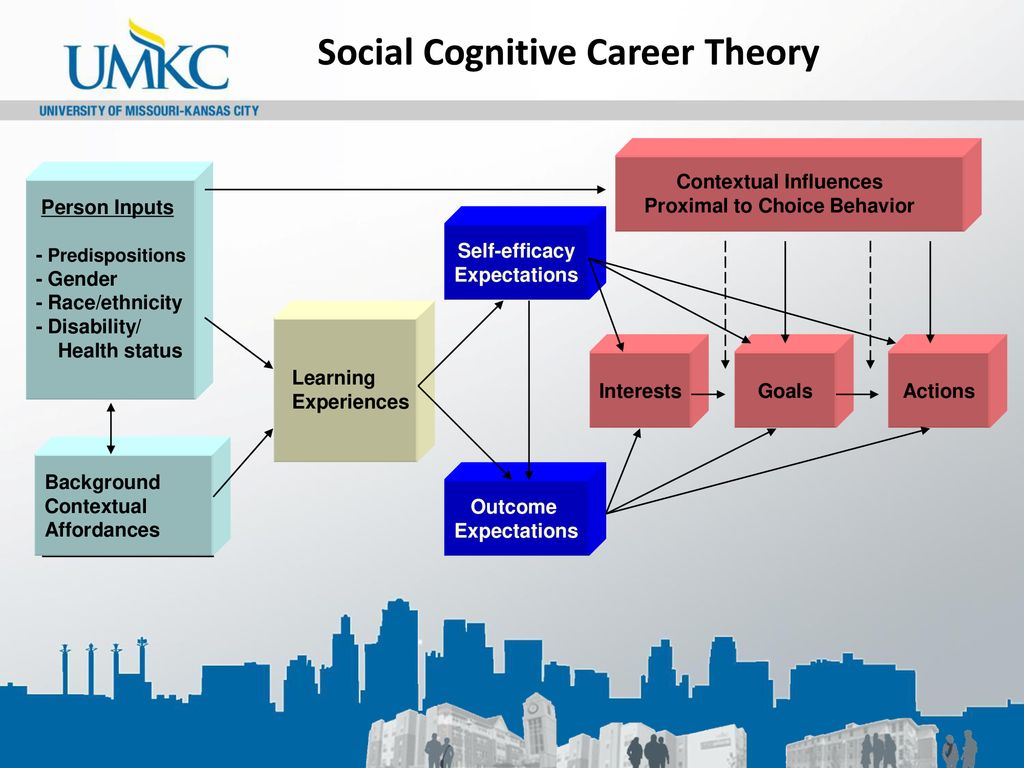 UMKC
UNIVERSITY OF MISSOURI-KANSAS CITY

Social Cognitive Career Theory

Person Inputs

- Predispositions
- Gender
- Race/ethnicity
- Disability/ Health status

Background Contextual Affordances

Learning Experiences

Self-efficacy Expectations

Outcome Expectations

Contextual Influences Proximal to Choice Behavior

Interests

Goals

Actions